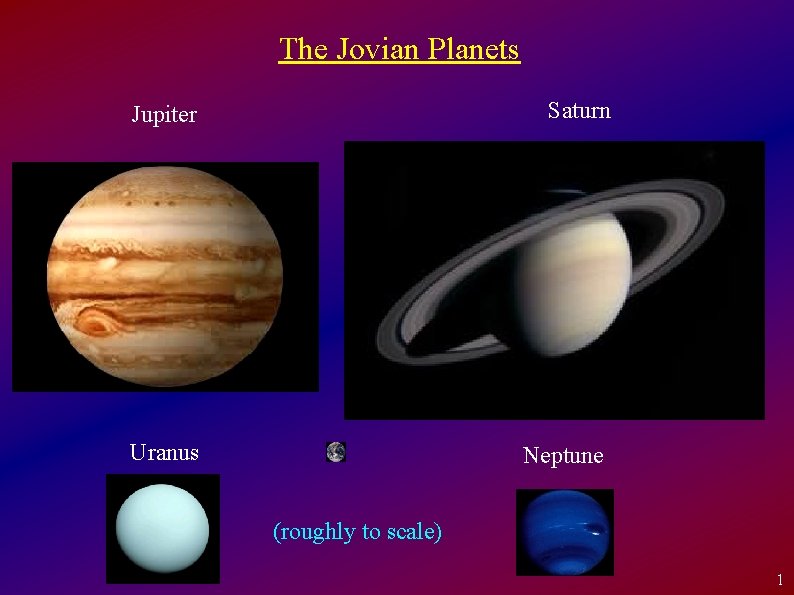 The Jovian Planets

Jupiter

Saturn

Uranus

Neptune

(roughly to scale)

1